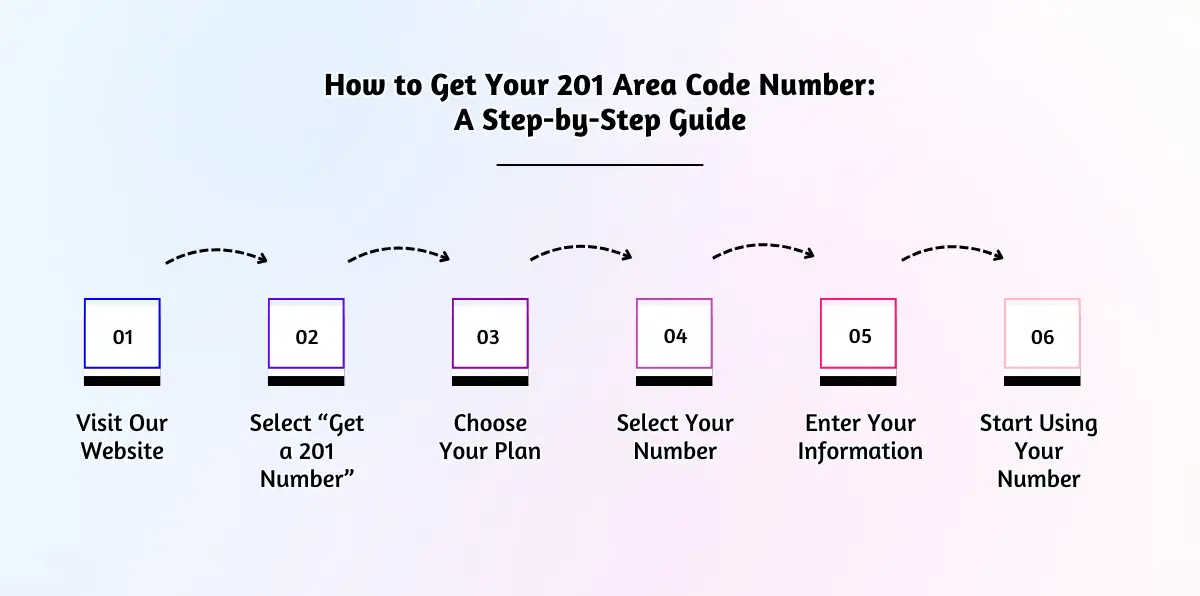 How to Get Your 201 Area Code Number:
A Step-by-Step Guide

01

Visit Our Website

02

Select “Get a 201 Number”

03

Choose Your Plan

04

Select Your Number

05

Enter Your Information

06

Start Using Your Number